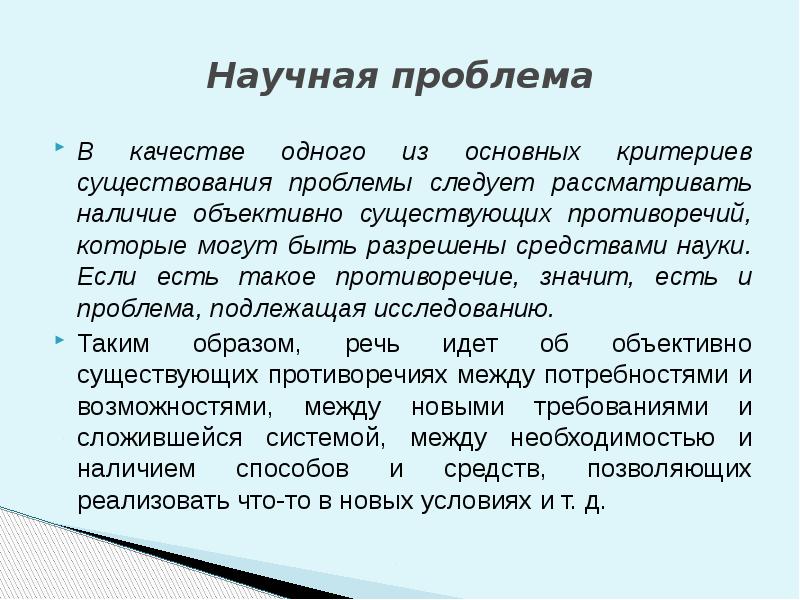 Научная проблема

В качестве одного из основных критериев существования проблемы следует рассматривать наличие объективно существующих противоречий, которые могут быть разрешены средствами науки. Если есть такое противоречие, значит, есть и проблема, подлежащая исследованию.

Таким образом, речь идет об объективно существующих противоречиях между потребностями и возможностями, между новыми требованиями и сложившейся системой, между необходимостью и наличием способов и средств, позволяющих реализовать что-то в новых условиях и т. д.